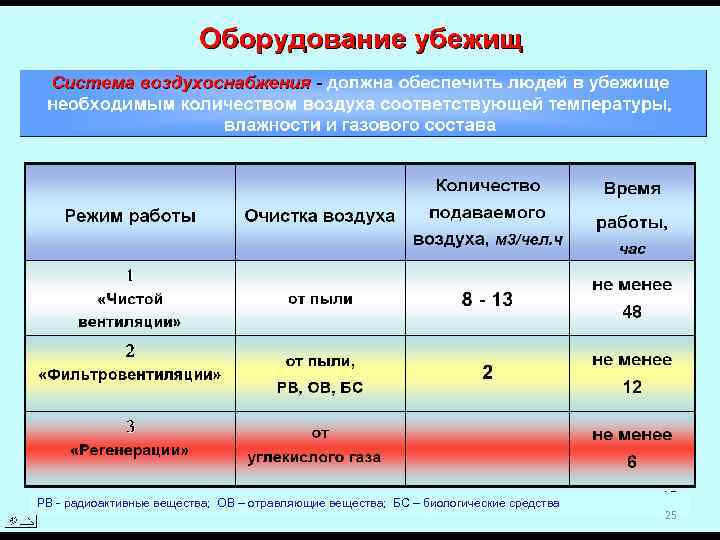 Оборудование убежищ

Система воздухоснабжения - должна обеспечить людей в убежище необходимым количеством воздуха соответствующей температуры, влажности и газового состава

| Режим работы | Очистка воздуха | Количество подаваемого воздуха, м3/чел.ч | Время работы, час |
|---|---|---|---|
| 1 «Чистой вентиляции» | от пыли | 8 - 13 | не менее 48 |
| 2 «Фильтровентиляции» | от пыли, РВ, ОВ, БС | 2 | не менее 12 |
| 3 «Регенерации» | от углекислого газа | | не менее 6 |

РВ - радиоактивные вещества; ОВ – отравляющие вещества; БС – биологические средства

25